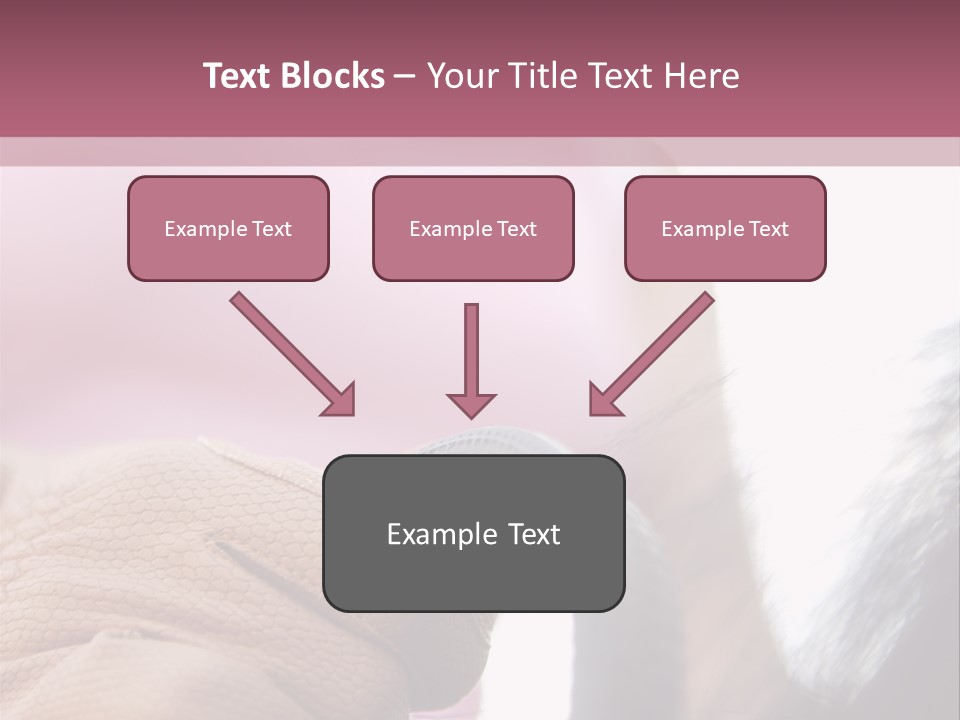 Text Blocks – Your Title Text Here

Example Text

Example Text

Example Text

Example Text